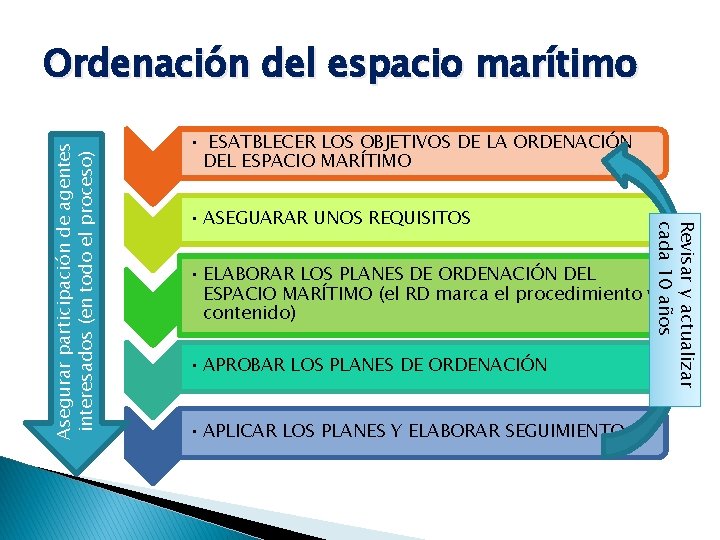 Ordenación del espacio marítimo

Asegurar participación de agentes interesados (en todo el proceso)

• ESATBLECER LOS OBJETIVOS DE LA ORDENACIÓN DEL ESPACIO MARÍTIMO

• ASEGUARAR UNOS REQUISITOS

• ELABORAR LOS PLANES DE ORDENACIÓN DEL ESPACIO MARÍTIMO (el RD marca el procedimiento y contenido)

• APROBAR LOS PLANES DE ORDENACIÓN

• APLICAR LOS PLANES Y ELABORAR SEGUIMIENTO

Revisar y actualizar cada 10 años